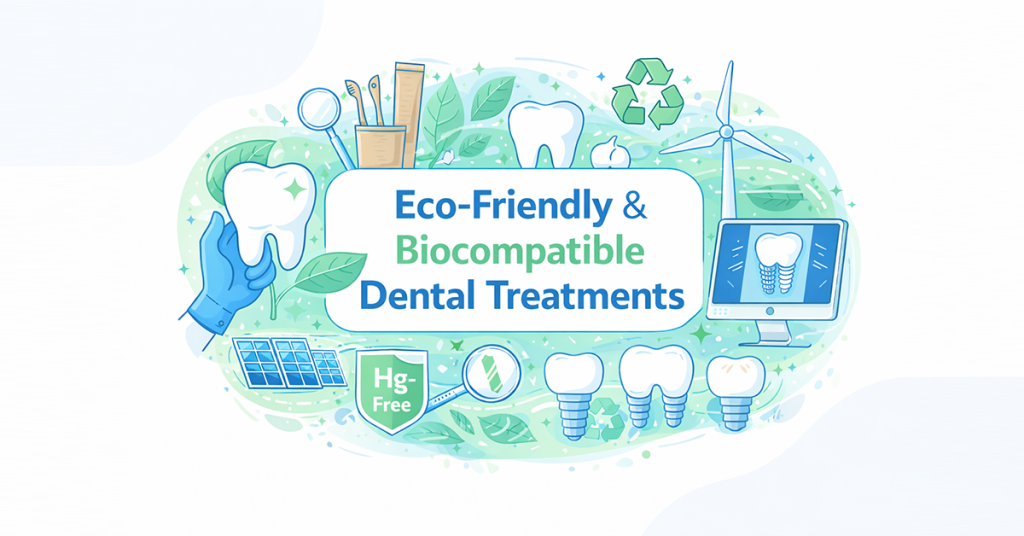 Eco-Friendly &
Biocompatible
Dental Treatments

Hg-Free